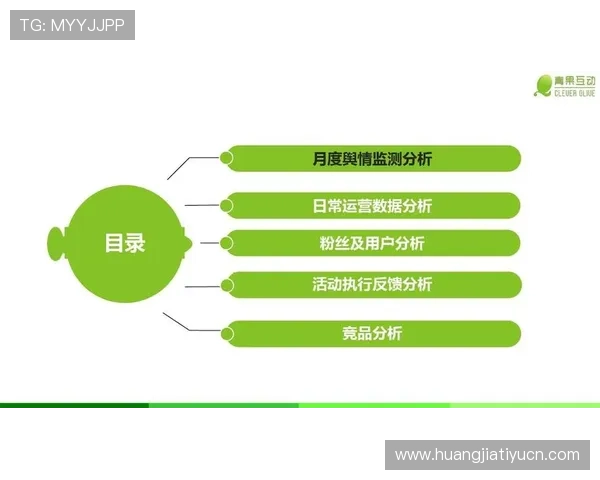 TG: MYYJJPP

青果互动
CLEVER OLIVE

目录

月度舆情监测分析

日常运营数据分析

粉丝及用户分析

活动执行反馈分析

竞品分析

www.huangjiatiyucn.com